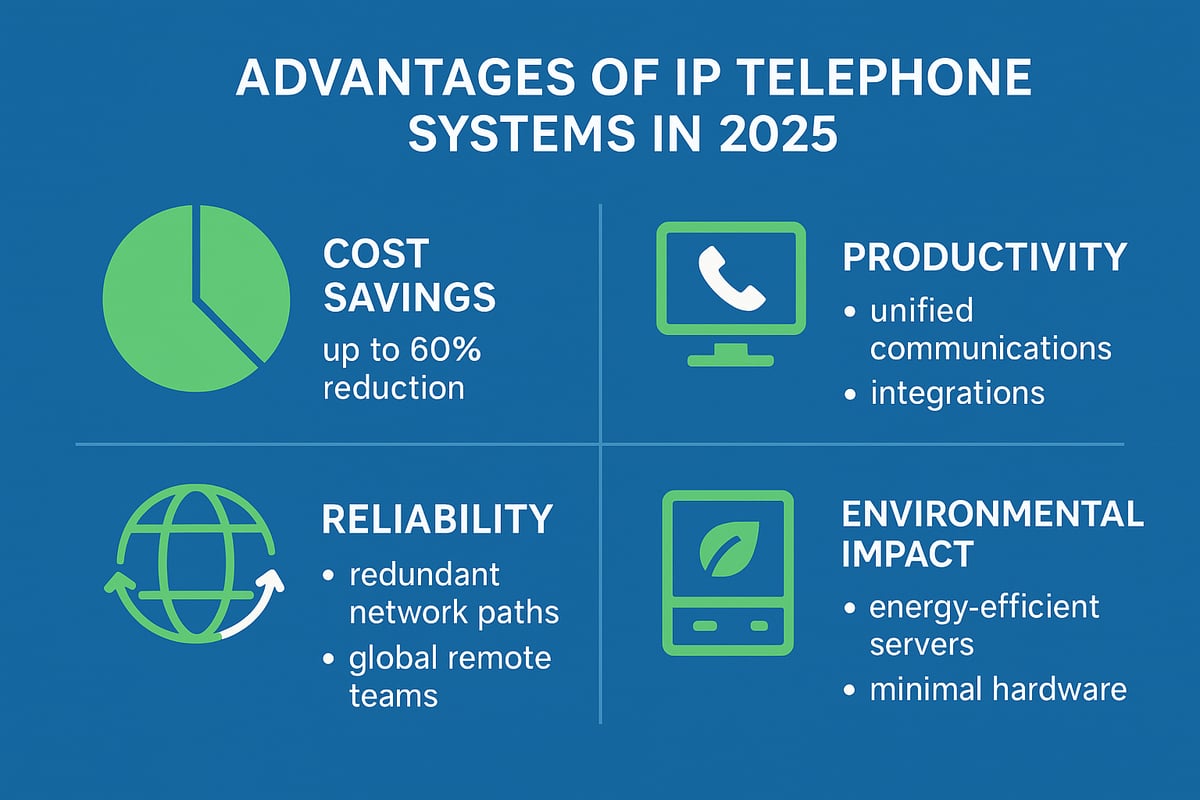 ADVANTAGES OF IP TELEPHONE SYSTEMS IN 2025

COST SAVINGS
up to 60% reduction

PRODUCTIVITY
• unified communications
• integrations

RELIABILITY
• redundant network paths
• global remote teams

ENVIRONMENTAL IMPACT
• energy-efficient servers
• minimal hardware